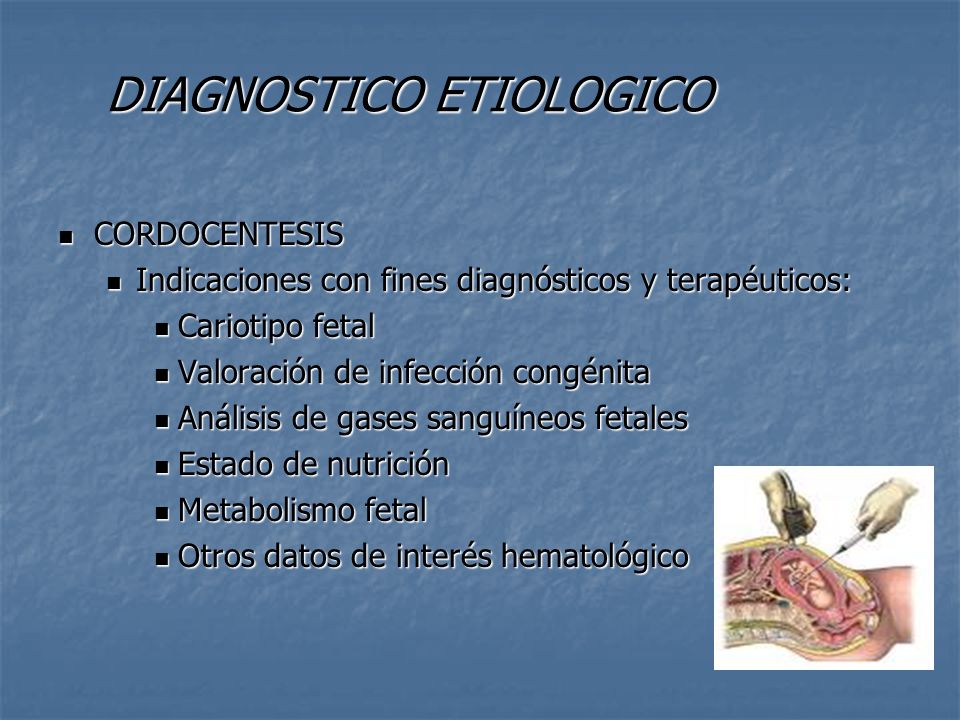 DIAGNOSTICO ETIOLOGICO

- CORDOCENTESIS
  - Indicaciones con fines diagnósticos y terapéuticos:
    - Cariotipo fetal
    - Valoración de infección congénita
    - Análisis de gases sanguíneos fetales
    - Estado de nutrición
    - Metabolismo fetal
    - Otros datos de interés hematológico